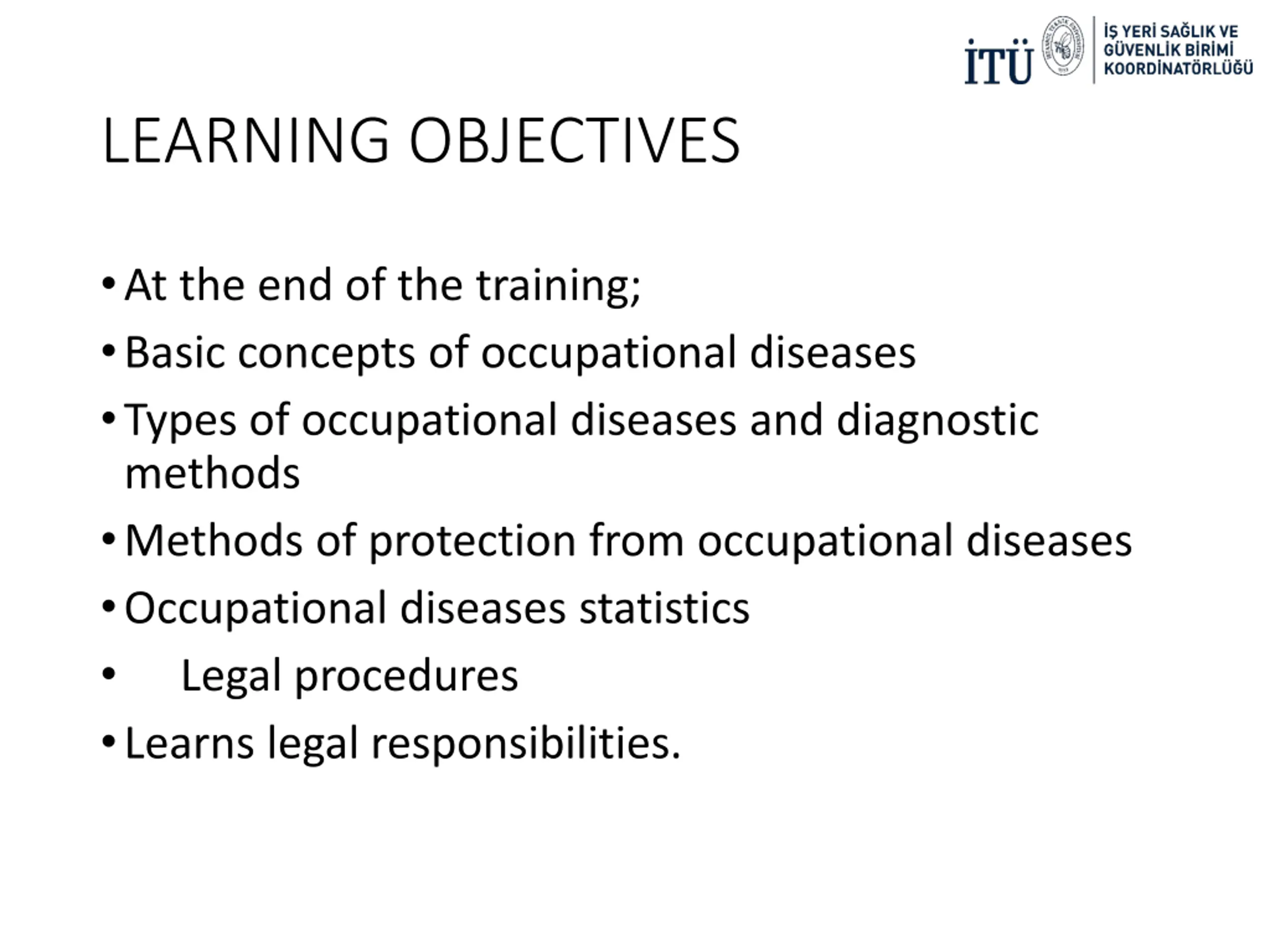 İTÜ

İŞ YERİ SAĞLIK VE GÜVENLİK BİRİMİ KOORDİNATÖRLÜĞÜ

LEARNING OBJECTIVES

• At the end of the training;
• Basic concepts of occupational diseases
• Types of occupational diseases and diagnostic methods
• Methods of protection from occupational diseases
• Occupational diseases statistics
• Legal procedures
• Learns legal responsibilities.